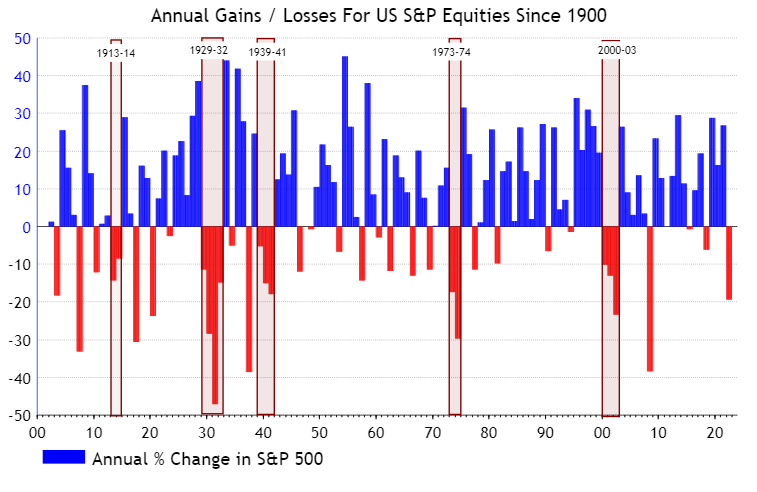 Annual Gains / Losses For US S&P Equities Since 1900

50
40
30
20
10
0
-10
-20
-30
-40
-50

1913-14
1929-32
1939-41
1973-74
2000-03

00
10
20
30
40
50
60
70
80
90
00
10
20

Annual % Change in S&P 500